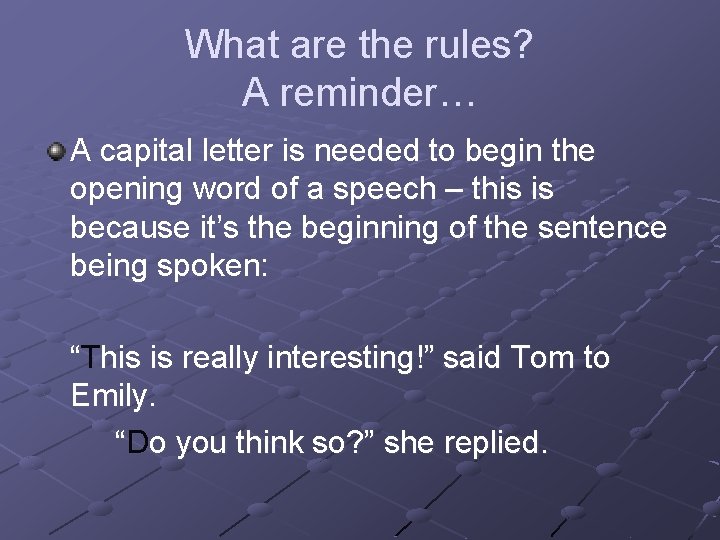 What are the rules?
A reminder…

A capital letter is needed to begin the opening word of a speech – this is because it’s the beginning of the sentence being spoken:

“This is really interesting!” said Tom to Emily.

“Do you think so?” she replied.